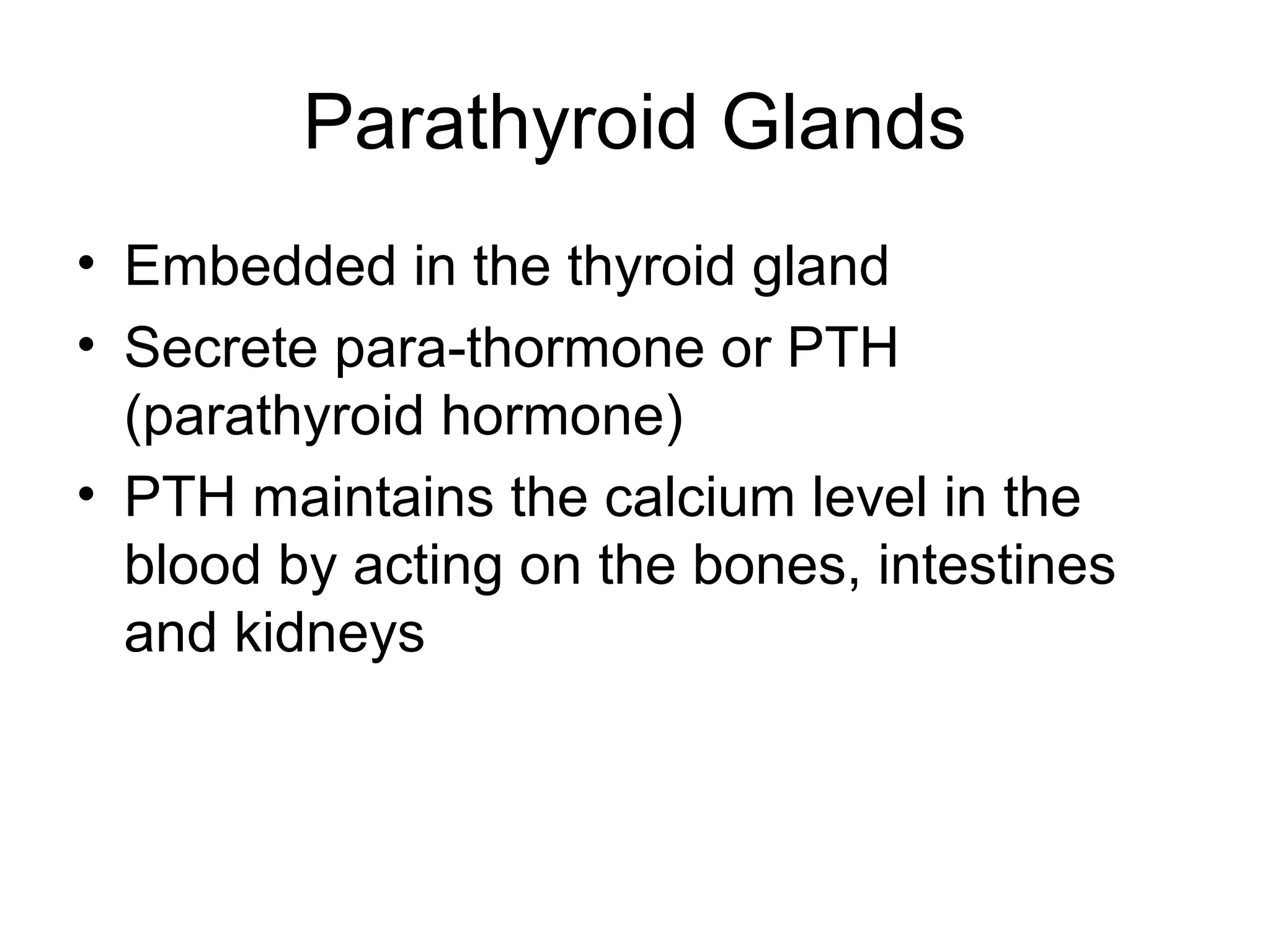 Parathyroid Glands

• Embedded in the thyroid gland
• Secrete para-thormone or PTH (parathyroid hormone)
• PTH maintains the calcium level in the blood by acting on the bones, intestines and kidneys